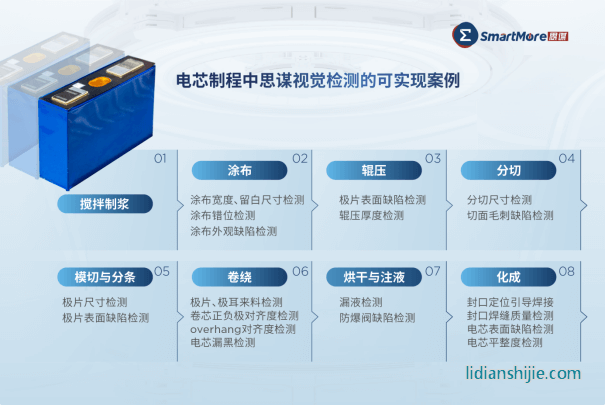 SmartMore 思谋

电芯制程中思谋视觉检测的可实现案例

01
搅拌制浆

02
涂布
涂布宽度、留白尺寸检测
涂布错位检测
涂布外观缺陷检测

03
辊压
极片表面缺陷检测
辊压厚度检测

04
分切
分切尺寸检测
切面毛刺缺陷检测

05
模切与分条
极片尺寸检测
极片表面缺陷检测

06
卷绕
极片、极耳来料检测
卷芯正负极对齐度检测
overhang对齐度检测
电芯漏黑检测

07
烘干与注液
漏液检测
防爆阀缺陷检测

08
化成
封口定位引导焊接
封口焊缝质量检测
电芯表面缺陷检测
电芯平整度检测

lidianshijie.com